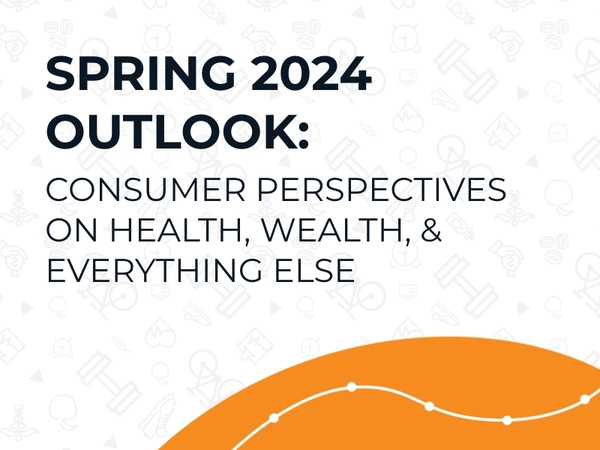 SPRING 2024 OUTLOOK:

CONSUMER PERSPECTIVES ON HEALTH, WEALTH, & EVERYTHING ELSE